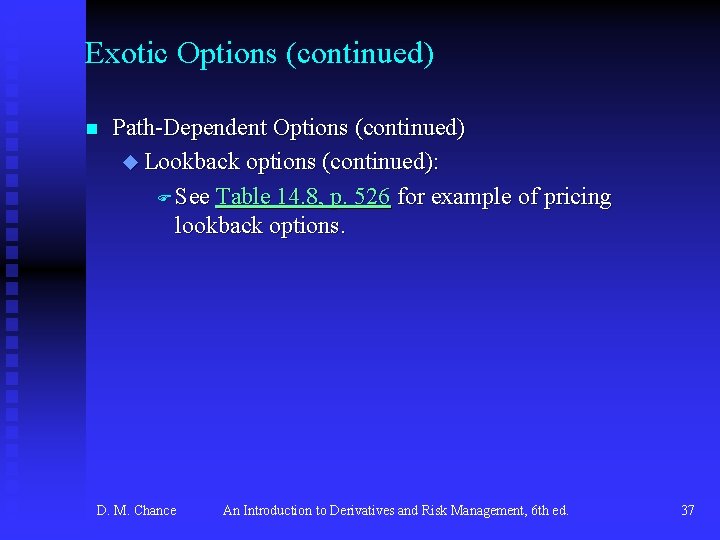 Exotic Options (continued)

Path-Dependent Options (continued)

Lookback options (continued):

See Table 14.8, p. 526 for example of pricing lookback options.

D. M. Chance An Introduction to Derivatives and Risk Management, 6th ed. 37